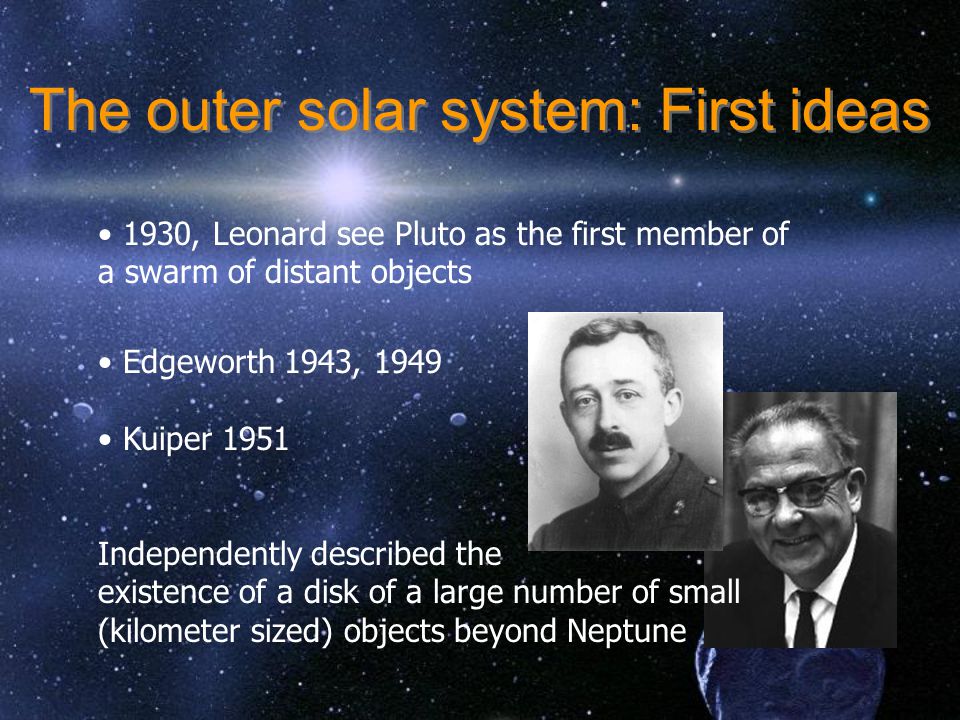 The outer solar system: First ideas

• 1930, Leonard see Pluto as the first member of a swarm of distant objects

• Edgeworth 1943, 1949

• Kuiper 1951

Independently described the existence of a disk of a large number of small (kilometer sized) objects beyond Neptune